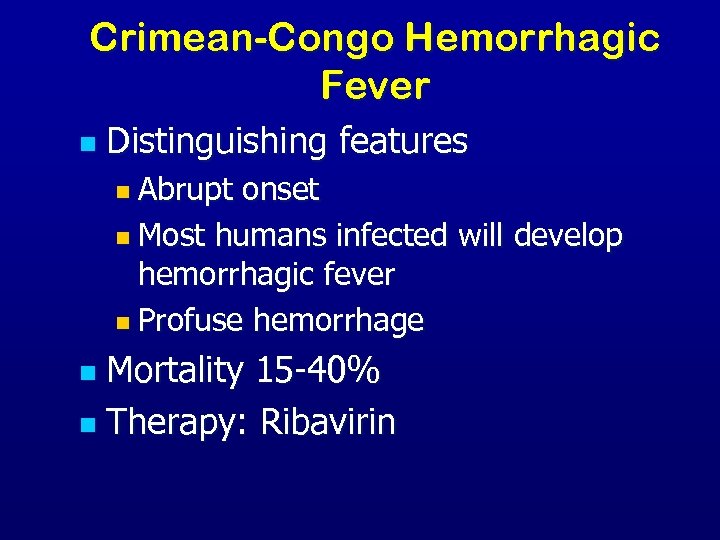 Crimean-Congo Hemorrhagic Fever

Distinguishing features

Abrupt onset

Most humans infected will develop hemorrhagic fever

Profuse hemorrhage

Mortality 15-40%

Therapy: Ribavirin